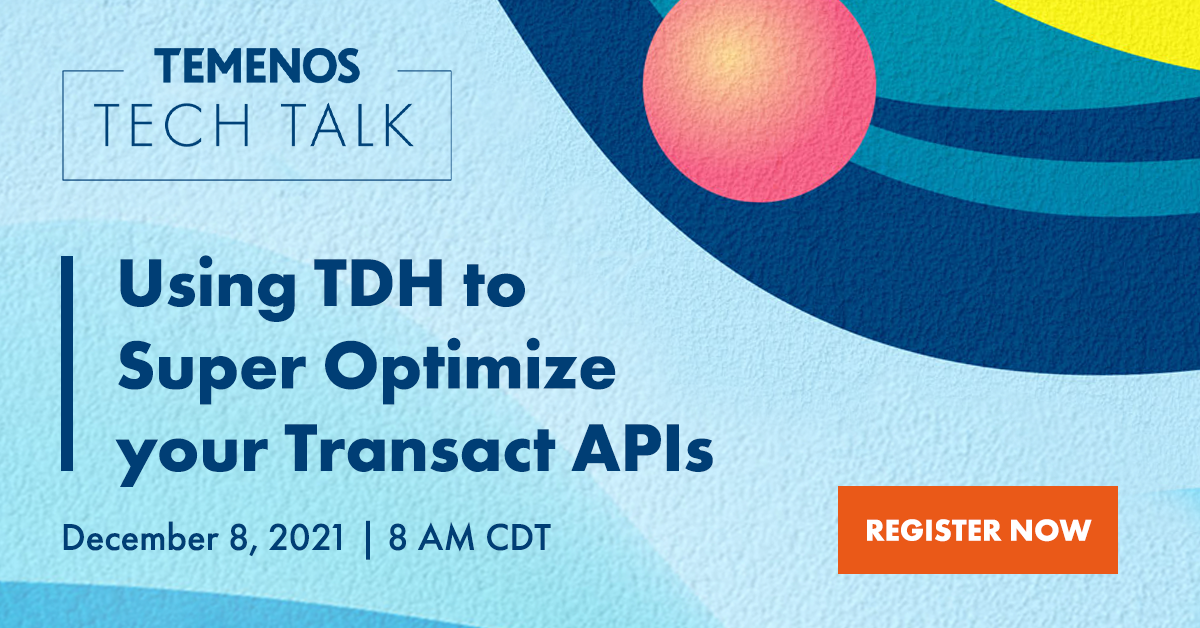 TEMENOS
TECH TALK

Using TDH to Super Optimize your Transact APIs

December 8, 2021 | 8 AM CDT

REGISTER NOW